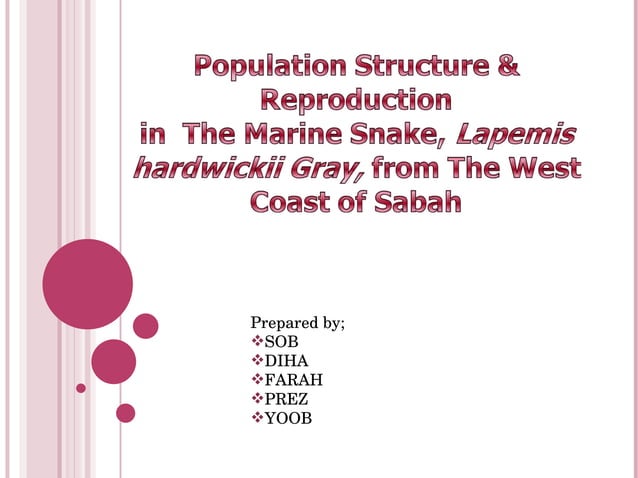 Population Structure & Reproduction in The Marine Snake, Lapemis hardwickii Gray, from The West Coast of Sabah

Prepared by;
❖SOB
❖DIHA
❖FARAH
❖PREZ
❖YOOB